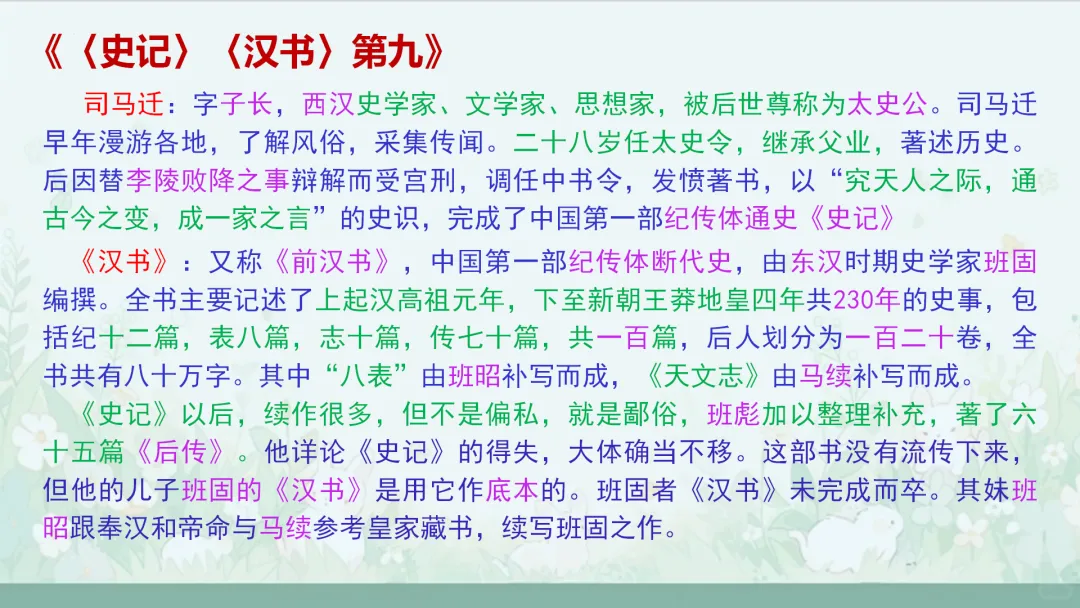 《〈史记〉〈汉书〉第九》

司马迁：字子长，西汉史学家、文学家、思想家，被后世尊称为太史公。司马迁早年漫游各地，了解风俗，采集传闻。二十八岁任太史令，继承父业，著述历史。后因替李陵败降之事辩解而受宫刑，调任中书令，发愤著书，以“究天人之际，通古今之变，成一家之言”的史识，完成了中国第一部纪传体通史《史记》

《汉书》：又称《前汉书》，中国第一部纪传体断代史，由东汉时期史学家班固编撰。全书主要记述了上起汉高祖元年，下至新朝王莽地皇四年共230年的史事，包括纪十二篇，表八篇，志十篇，传七十篇，共一百篇，后人划分为一百二十卷，全书共有八十万字。其中“八表”由班昭补写而成，《天文志》由马续补写而成。

《史记》以后，续作很多，但不是偏私，就是鄙俗，班彪加以整理补充，著了六十五篇《后传》。他详论《史记》的得失，大体确当不移。这部书没有流传下来，但他的儿子班固的《汉书》是用它作底本的。班固者《汉书》未完成而卒。其妹班昭跟奉汉和帝命与马续参考皇家藏书，续写班固之作。